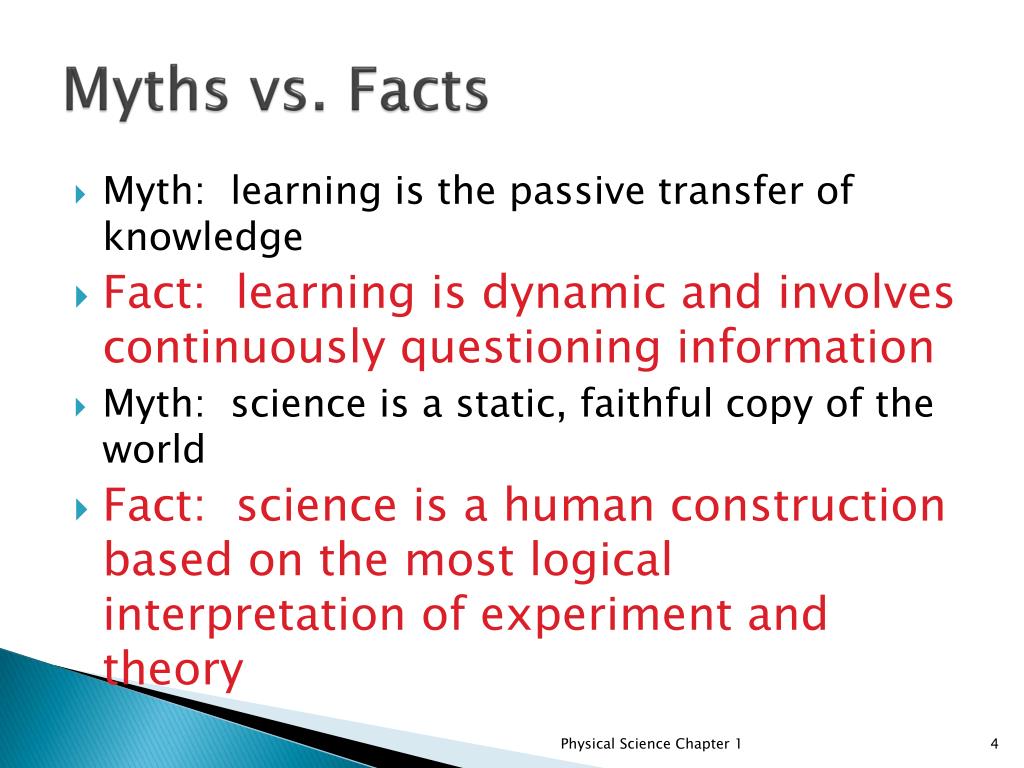 Myths vs. Facts

Myth: learning is the passive transfer of knowledge

Fact: learning is dynamic and involves continuously questioning information

Myth: science is a static, faithful copy of the world

Fact: science is a human construction based on the most logical interpretation of experiment and theory

Physical Science Chapter 1

4